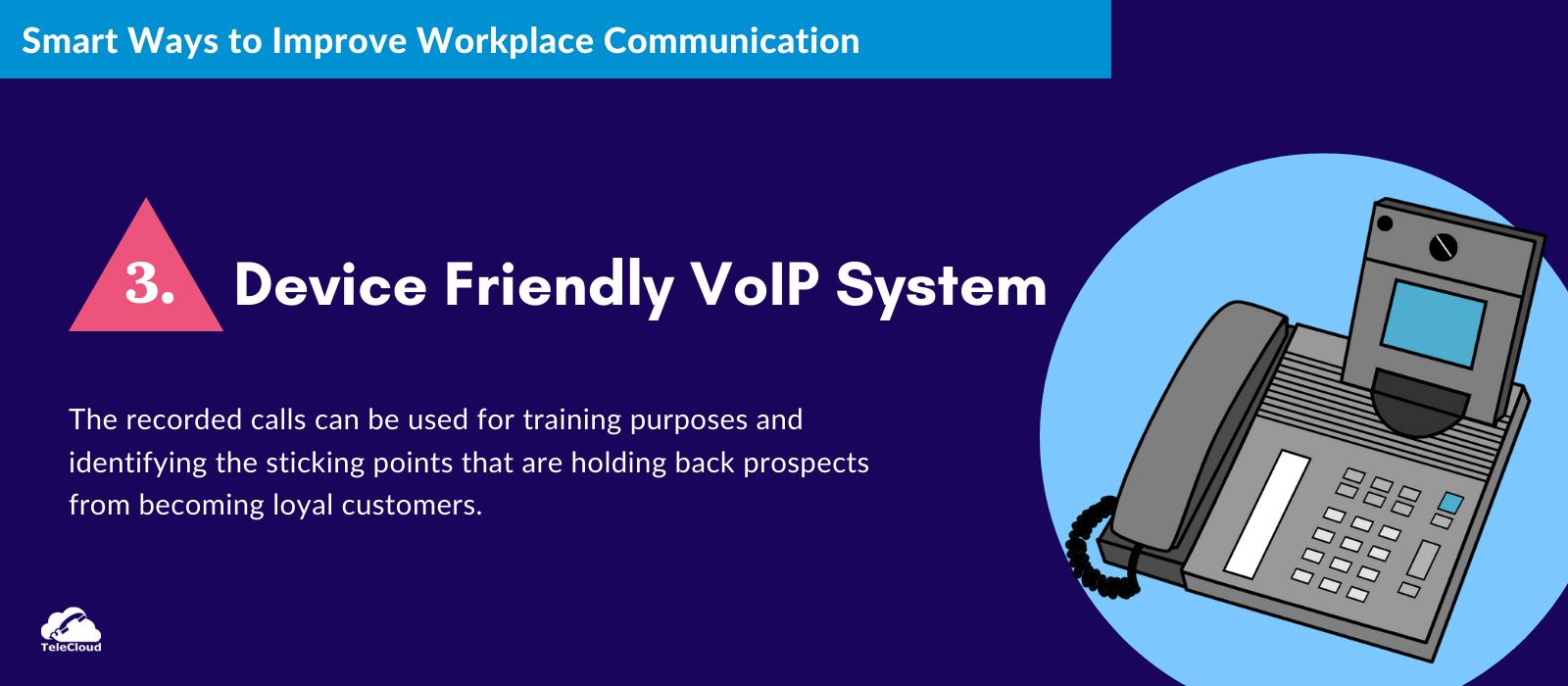 Smart Ways to Improve Workplace Communication

3. Device Friendly VoIP System

The recorded calls can be used for training purposes and identifying the sticking points that are holding back prospects from becoming loyal customers.

TeleCloud